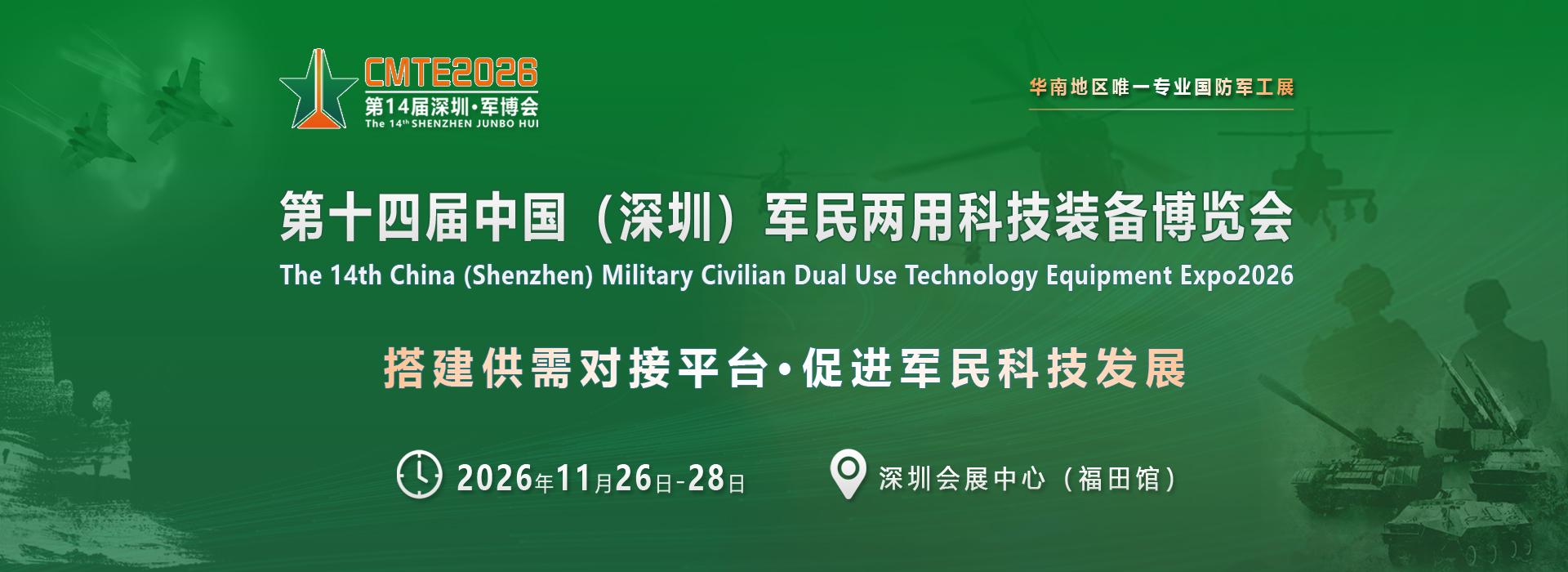 CMTE2026
第14届深圳·军博会
The 14th SHENZHEN JUNBO HUI

华南地区唯一专业国防军工展

第十四届中国（深圳）军民两用科技装备博览会
The 14th China (Shenzhen) Military Civilian Dual Use Technology Equipment Expo2026

搭建供需对接平台·促进军民科技发展

2026年11月26日-28日

深圳会展中心（福田馆）